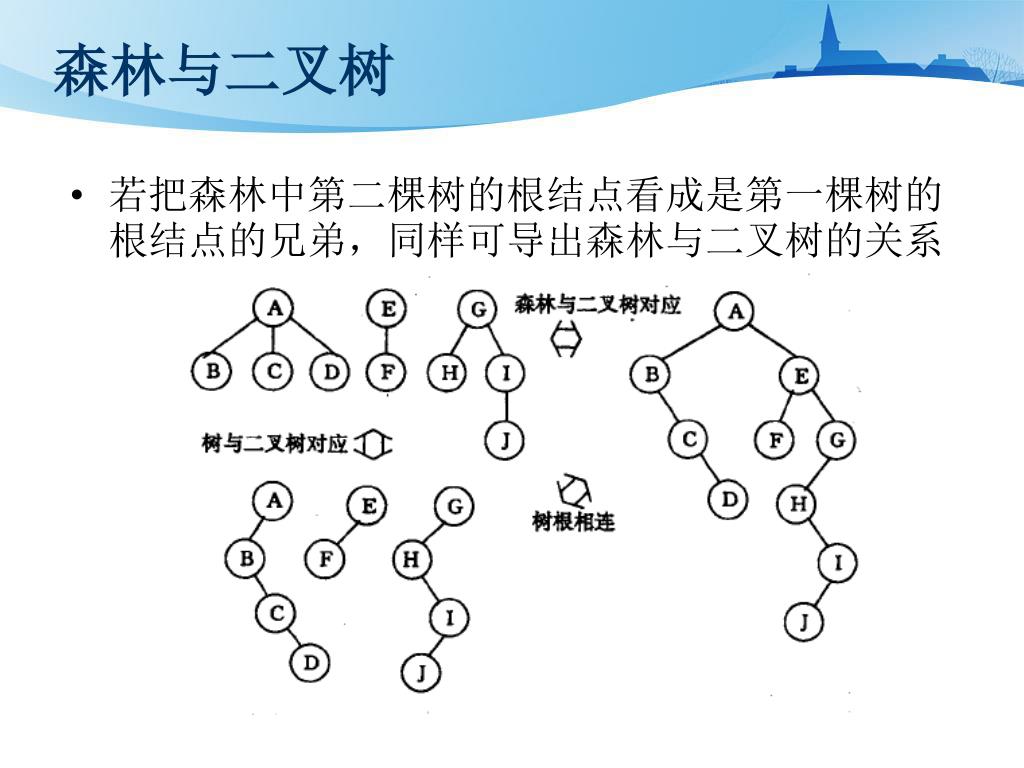 森林与二叉树

• 若把森林中第二棵树的根结点看成是第一棵树的根结点的兄弟，同样可导出森林与二叉树的关系

A B C D E F G H I J

森林与二叉树对应

A B E C F G D H I J

树与二叉树对应

A B C D E F G H I J

树根相连